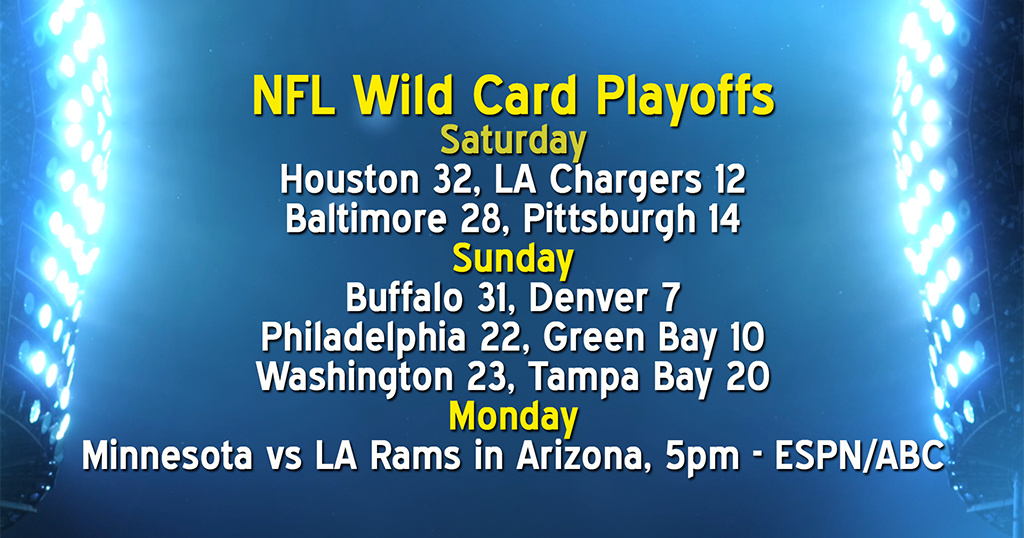 NFL Wild Card Playoffs
Saturday
Houston 32, LA Chargers 12
Baltimore 28, Pittsburgh 14
Sunday
Buffalo 31, Denver 7
Philadelphia 22, Green Bay 10
Washington 23, Tampa Bay 20
Monday
Minnesota vs LA Rams in Arizona, 5pm - ESPN/ABC